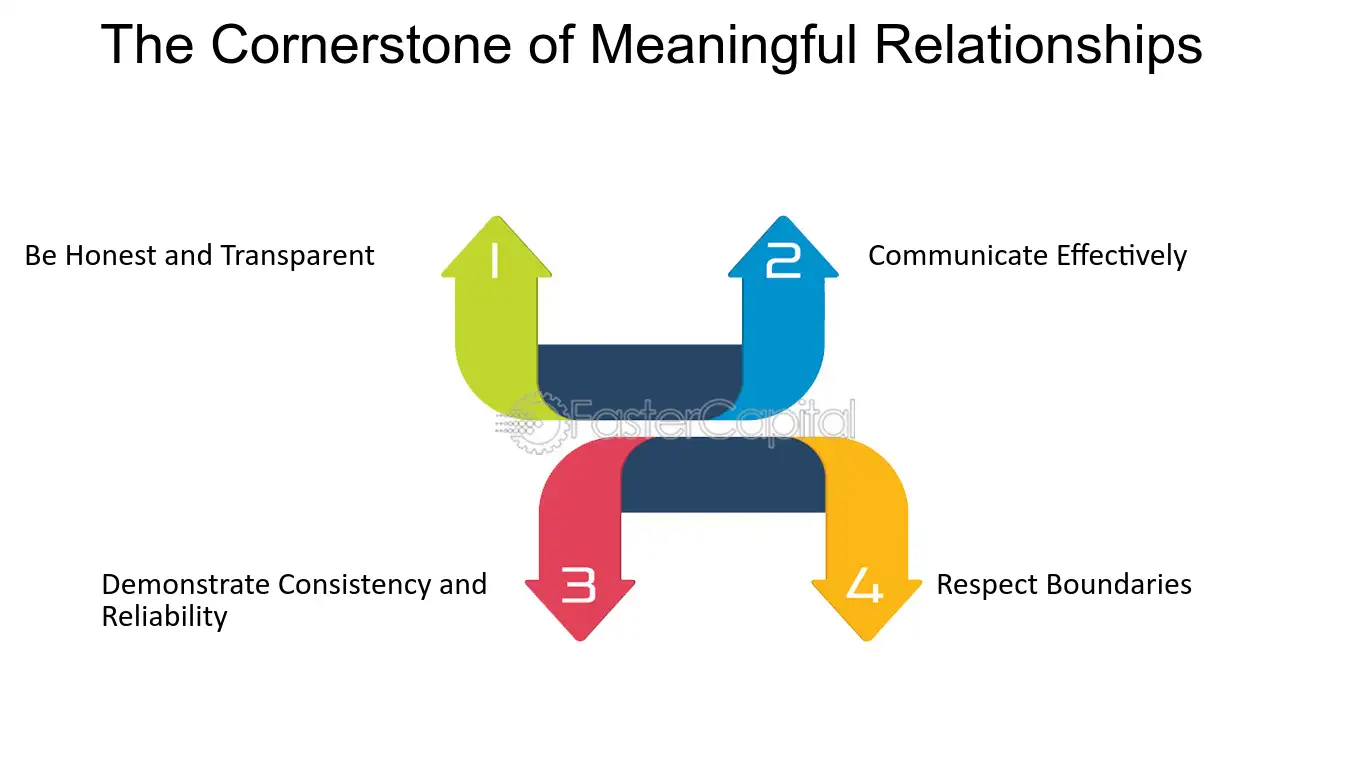 The Cornerstone of Meaningful Relationships

Be Honest and Transparent

1

2

Communicate Effectively

Demonstrate Consistency and Reliability

3

4

Respect Boundaries

FasterCapital